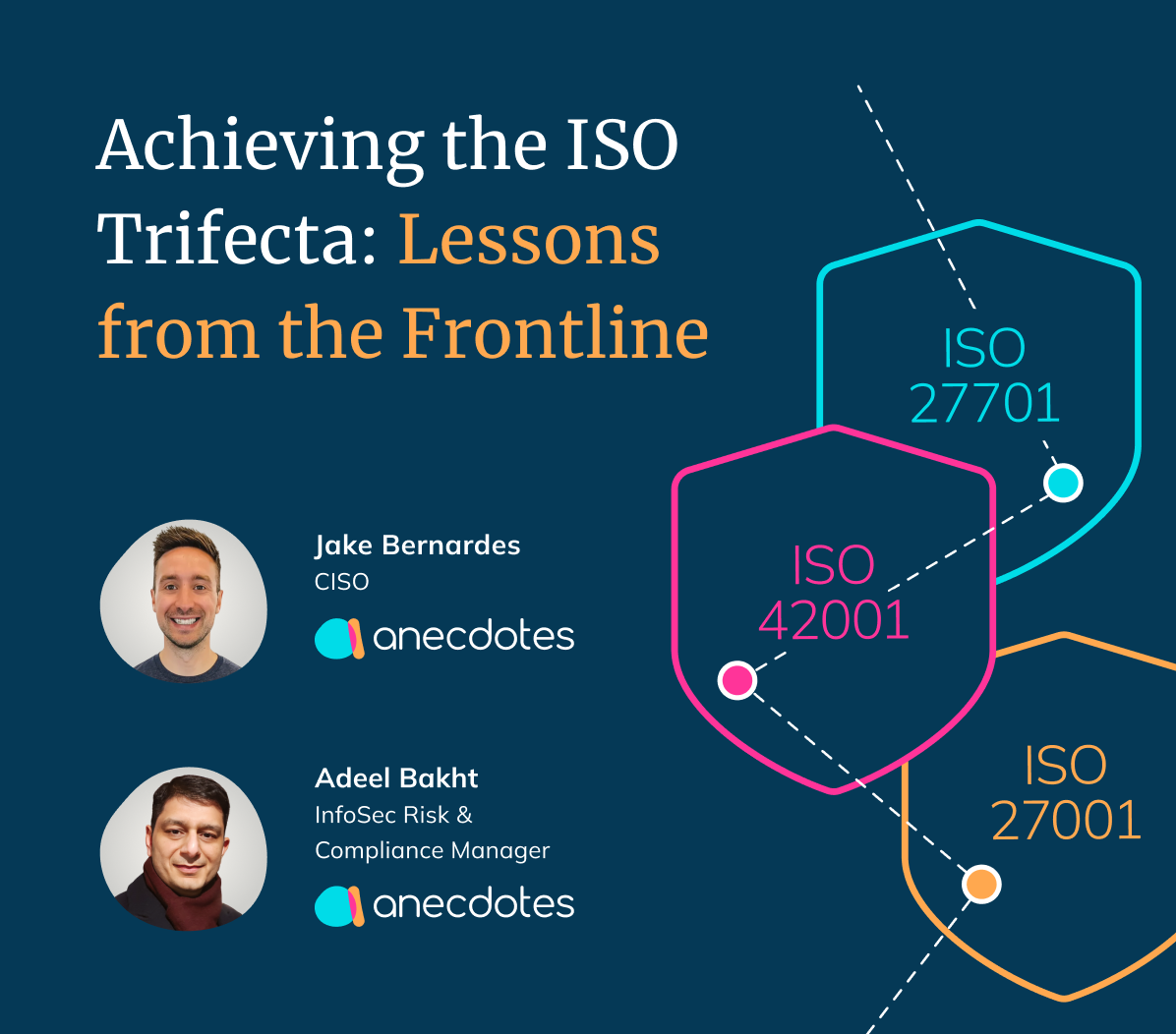 Achieving the ISO Trifecta: Lessons from the Frontline

Jake Bernardes
CISO
anecdotes

Adeel Bakht
InfoSec Risk & Compliance Manager
anecdotes

ISO 27701

ISO 42001

ISO 27001